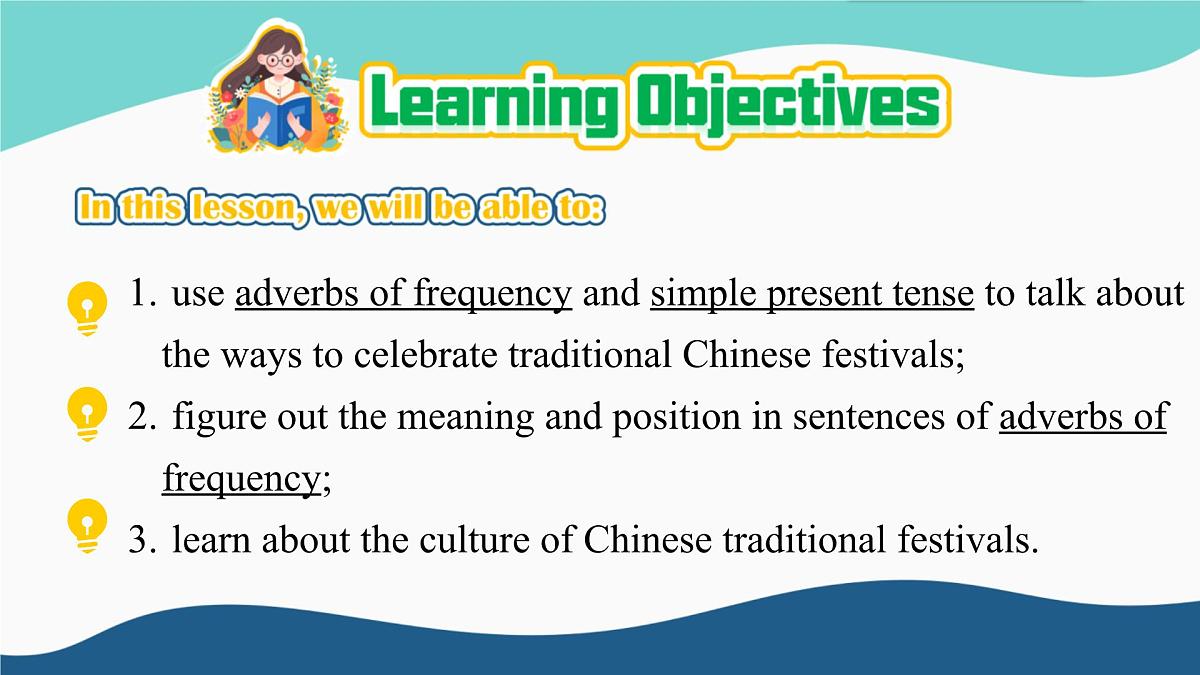 Learning Objectives

In this lesson, we will be able to:

1. use adverbs of frequency and simple present tense to talk about the ways to celebrate traditional Chinese festivals;

2. figure out the meaning and position in sentences of adverbs of frequency;

3. learn about the culture of Chinese traditional festivals.